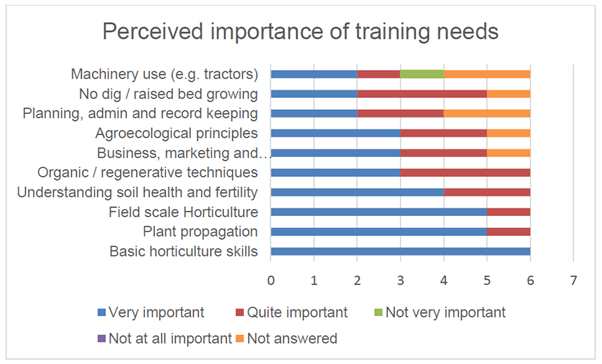 Perceived importance of training needs

Machinery use (e.g. tractors)
No dig / raised bed growing
Planning, admin and record keeping
Agroecological principles
Business, marketing and...
Organic / regenerative techniques
Understanding soil health and fertility
Field scale Horticulture
Plant propagation
Basic horticulture skills

0 1 2 3 4 5 6 7

Very important
Quite important
Not very important
Not at all important
Not answered